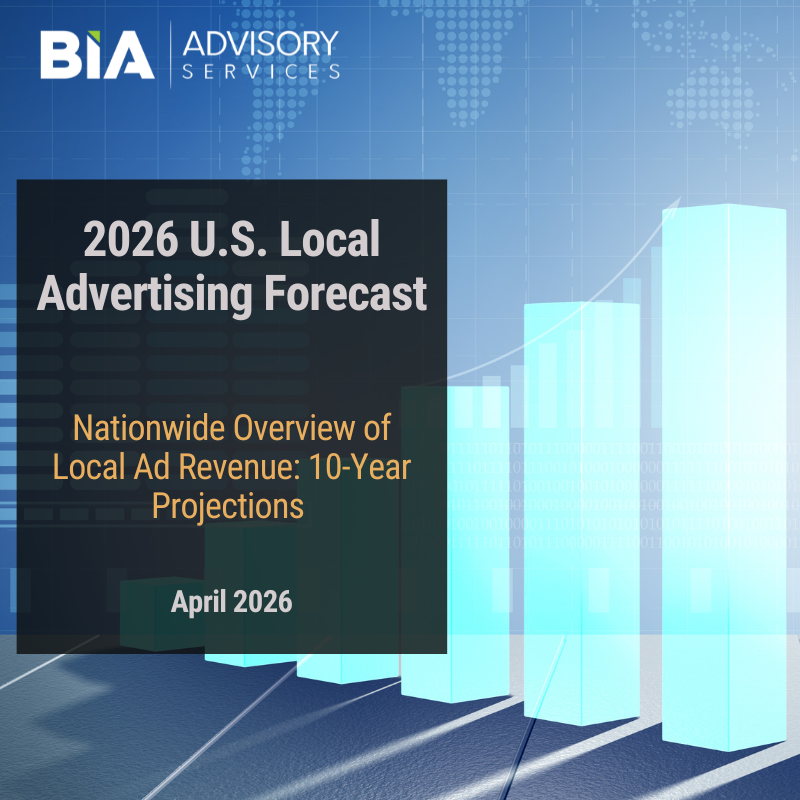 BIA ADVISORY SERVICES

2026 U.S. Local Advertising Forecast

Nationwide Overview of Local Ad Revenue: 10-Year Projections

April 2026